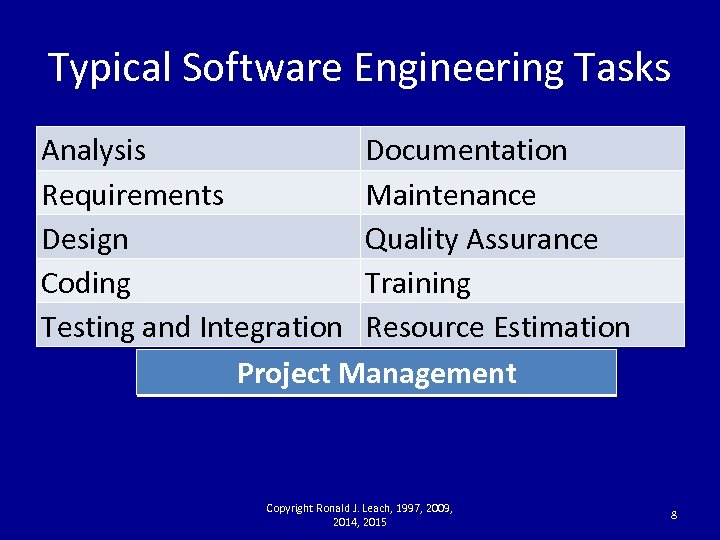 Typical Software Engineering Tasks

| Analysis | Documentation |
|---|---|
| Requirements | Maintenance |
| Design | Quality Assurance |
| Coding | Training |
| Testing and Integration | Resource Estimation |

Project Management

Copyright Ronald J. Leach, 1997, 2009, 2014, 2015

8